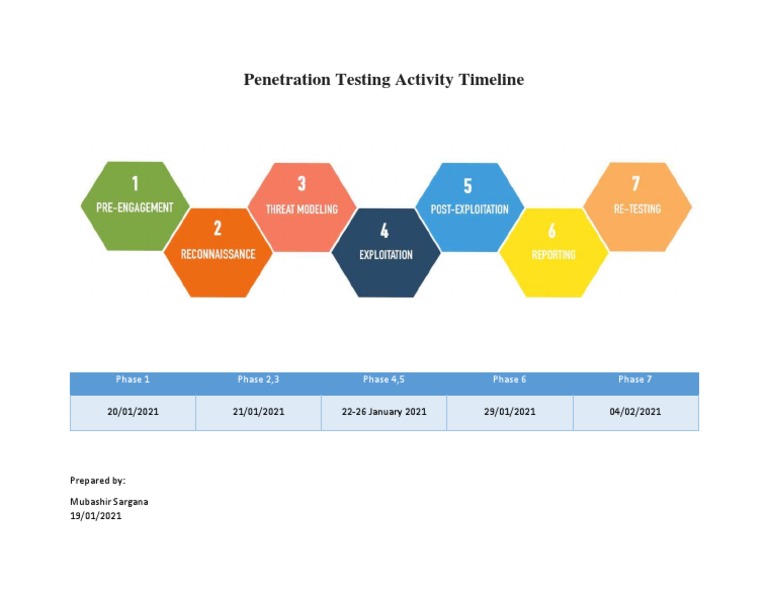 Penetration Testing Activity Timeline

1
PRE-ENGAGEMENT

2
RECONNAISSANCE

3
THREAT MODELING

4
EXPLOITATION

5
POST-EXPLOITATION

6
REPORTING

7
RE-TESTING

| Phase 1 | Phase 2,3 | Phase 4,5 | Phase 6 | Phase 7 |
|---|---|---|---|---|
| 20/01/2021 | 21/01/2021 | 22-26 January 2021 | 29/01/2021 | 04/02/2021 |

Prepared by:

Mubashir Sargana
19/01/2021